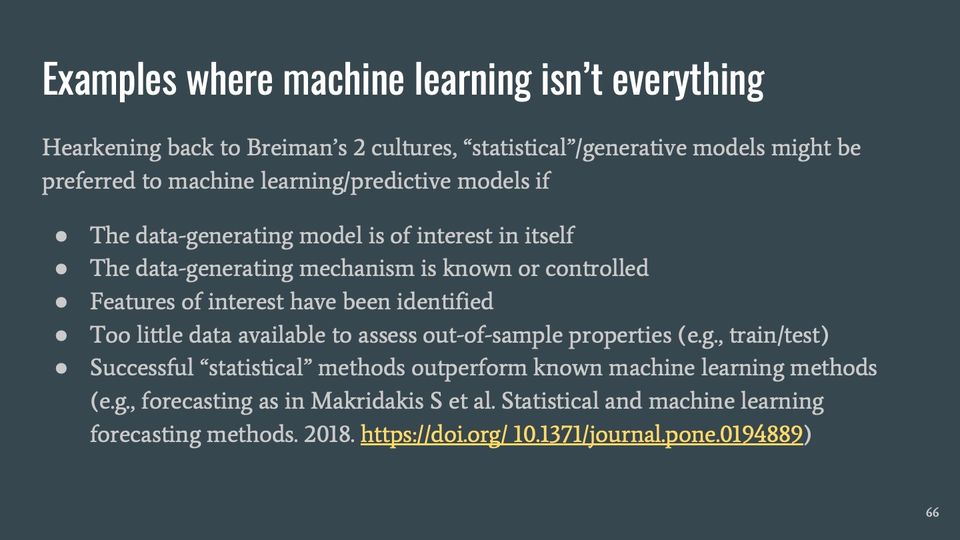 Examples where machine learning isn't everything

Hearkening back to Breiman's 2 cultures, "statistical"/generative models might be preferred to machine learning/predictive models if

• The data-generating model is of interest in itself
• The data-generating mechanism is known or controlled
• Features of interest have been identified
• Too little data available to assess out-of-sample properties (e.g., train/test)
• Successful "statistical" methods outperform known machine learning methods (e.g., forecasting as in Makridakis S et al. Statistical and machine learning forecasting methods. 2018. https://doi.org/ 10.1371/journal.pone.0194889)

66